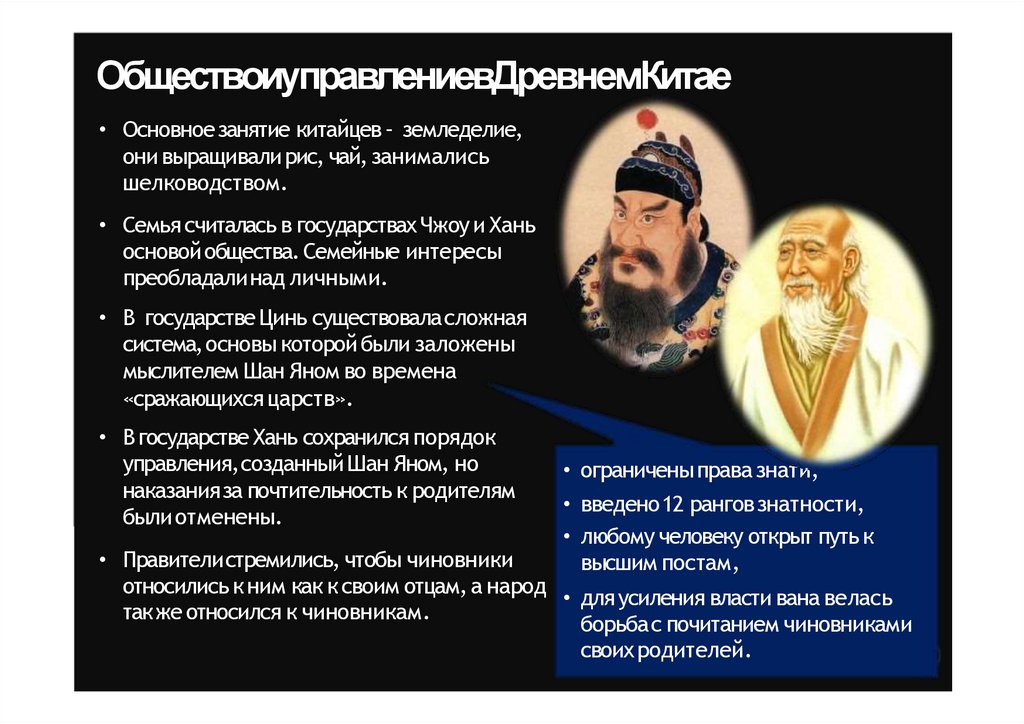 ОбществоиуправлениевДревнемКитае

• Основное занятие китайцев - земледелие, они выращивали рис, чай, занимались шелководством.

• Семья считалась в государствах Чжоу и Хань основой общества. Семейные интересы преобладали над личными.

• В государстве Цинь существовала сложная система, основы которой были заложены мыслителем Шан Яном во времена «сражающихся царств».

• В государстве Хань сохранился порядок управления, созданный Шан Яном, но наказания за почтительность к родителям были отменены.

• Правители стремились, чтобы чиновники относились к ним как к своим отцам, а народ так же относился к чиновникам.

• ограничены права знати,

• введено 12 рангов знатности,

• любому человеку открыт путь к высшим постам,

• для усиления власти вана велась борьба с почитанием чиновниками своих родителей.